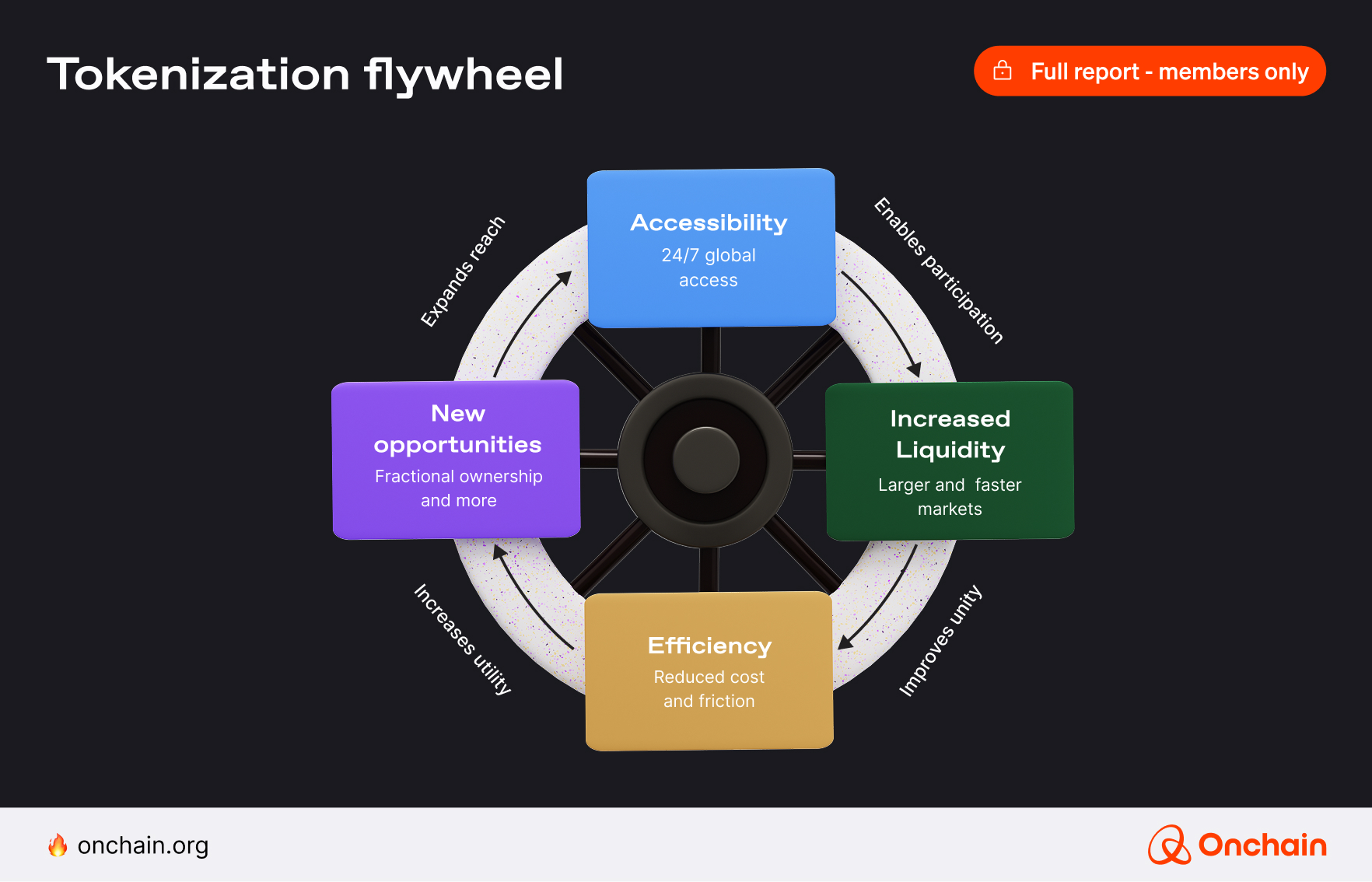 Tokenization flywheel

Full report - members only

Accessibility
24/7 global access

Enables participation

Increased Liquidity
Larger and faster markets

Improves unity

Efficiency
Reduced cost and friction

Increases utility

New opportunities
Fractional ownership and more

Expands reach

onchain.org

Onchain